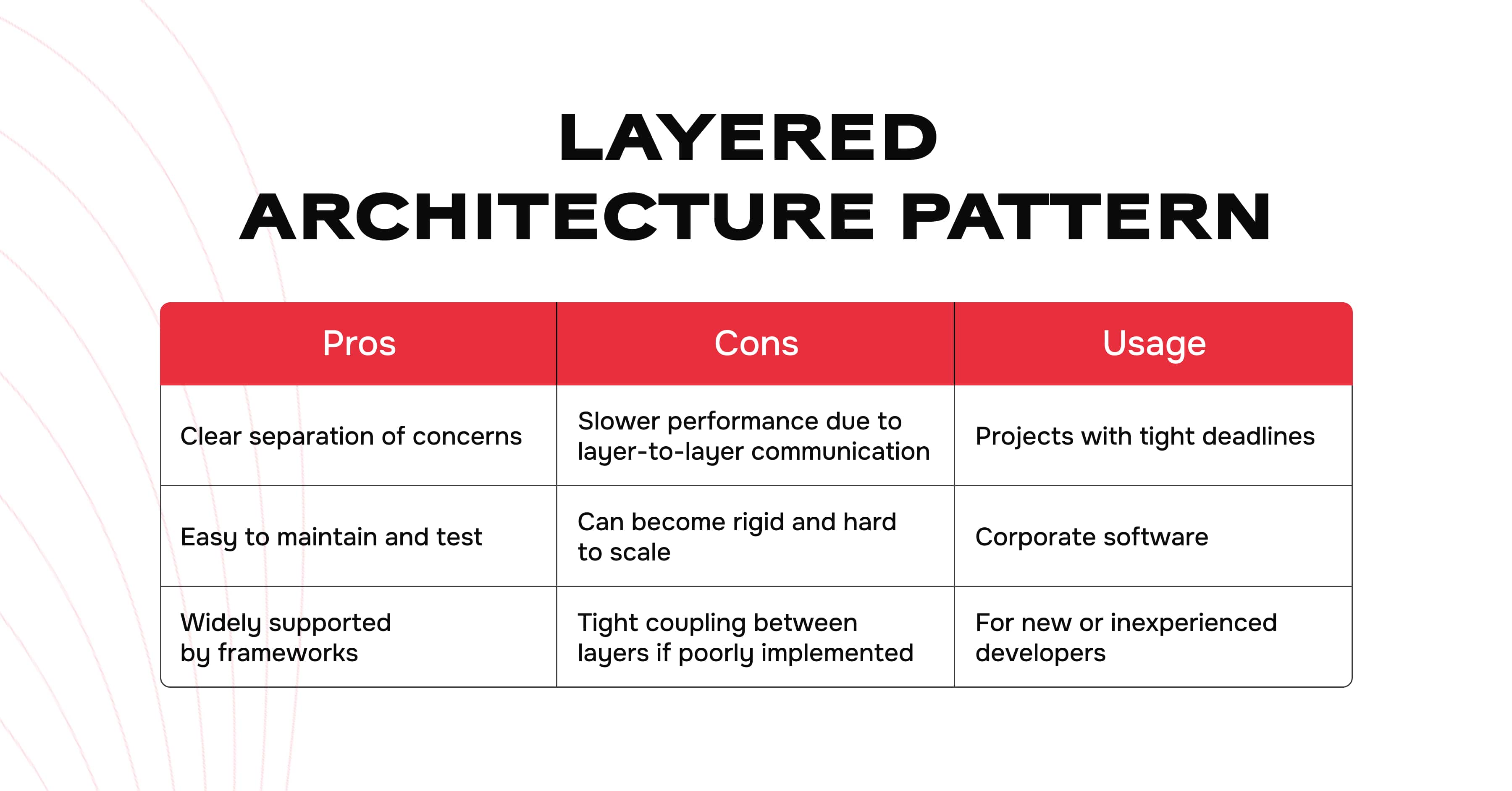 LAYERED
ARCHITECTURE PATTERN

| Pros | Cons | Usage |
|---|---|---|
| Clear separation of concerns | Slower performance due to layer-to-layer communication | Projects with tight deadlines |
| Easy to maintain and test | Can become rigid and hard to scale | Corporate software |
| Widely supported by frameworks | Tight coupling between layers if poorly implemented | For new or inexperienced developers |